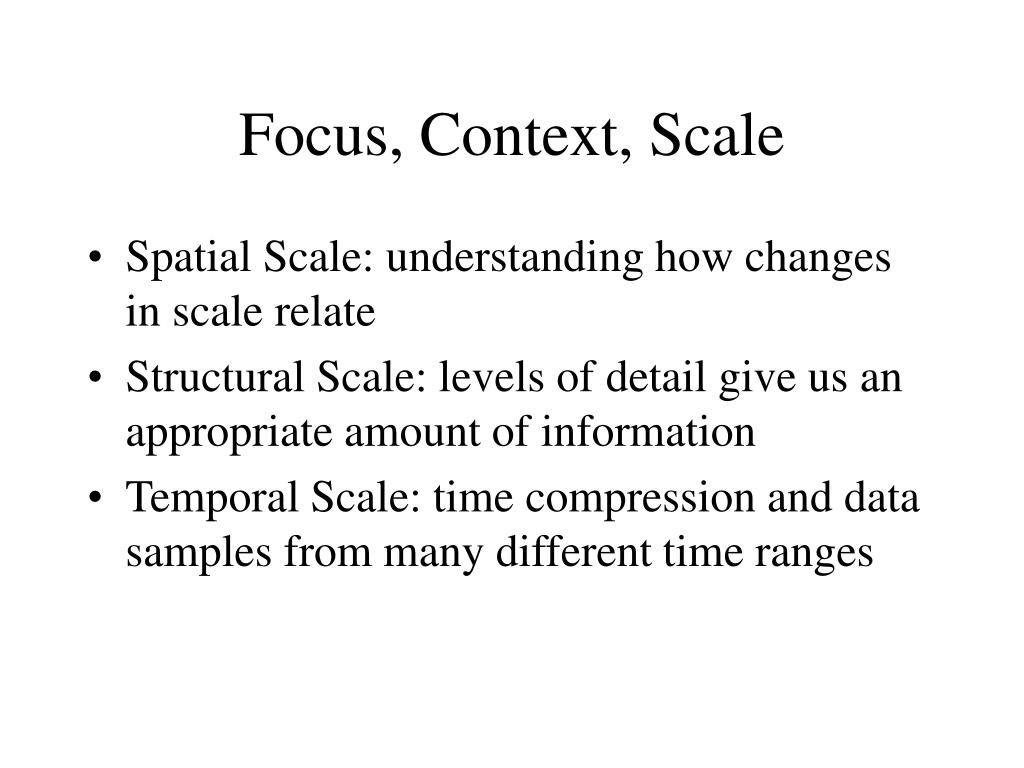 Focus, Context, Scale

• Spatial Scale: understanding how changes in scale relate
• Structural Scale: levels of detail give us an appropriate amount of information
• Temporal Scale: time compression and data samples from many different time ranges